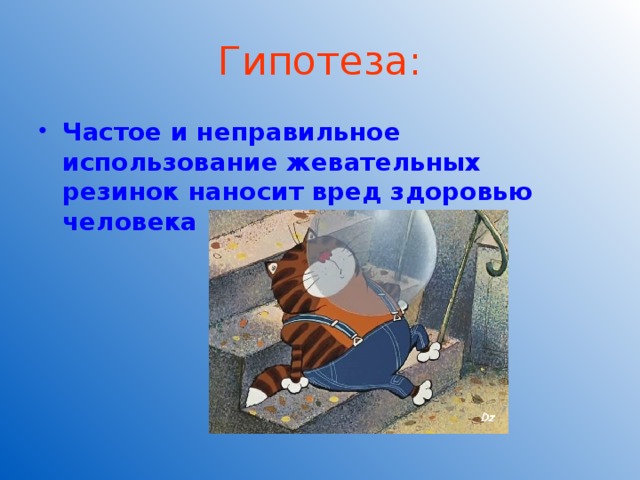 Гипотеза:

• Частое и неправильное использование жевательных резинок наносит вред здоровью человека

Dz